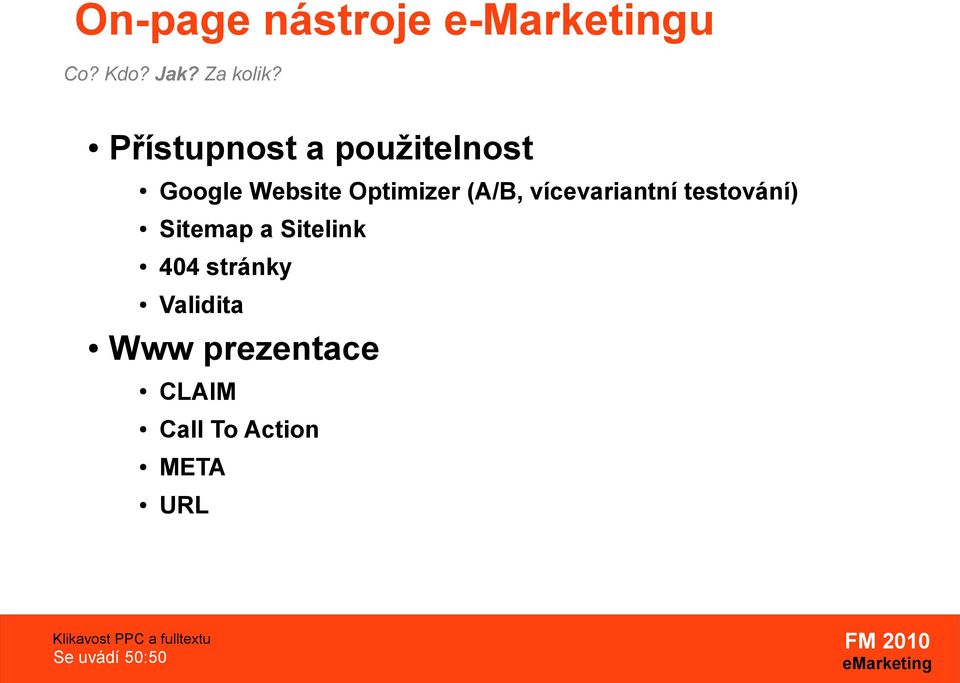 On-page nástroje e-Marketingu

Co? Kdo? Jak? Za kolik?

• Přístupnost a použitelnost
• Google Website Optimizer (A/B, vícevariantní testování)
• Sitemap a Sitelink
• 404 stránky
• Validita
• Www prezentace
• CLAIM
• Call To Action
• META
• URL

Klikavost PPC a fulltextu
Se uvádí 50:50

FM 2010
eMarketing